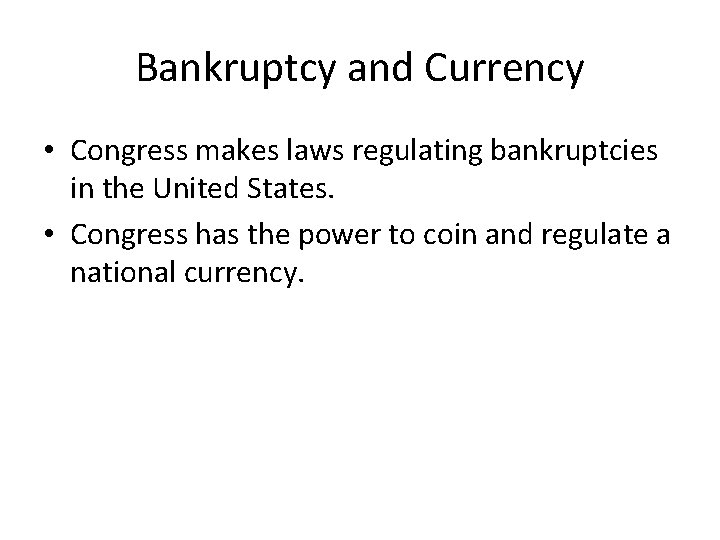 Bankruptcy and Currency

• Congress makes laws regulating bankruptcies in the United States.
• Congress has the power to coin and regulate a national currency.